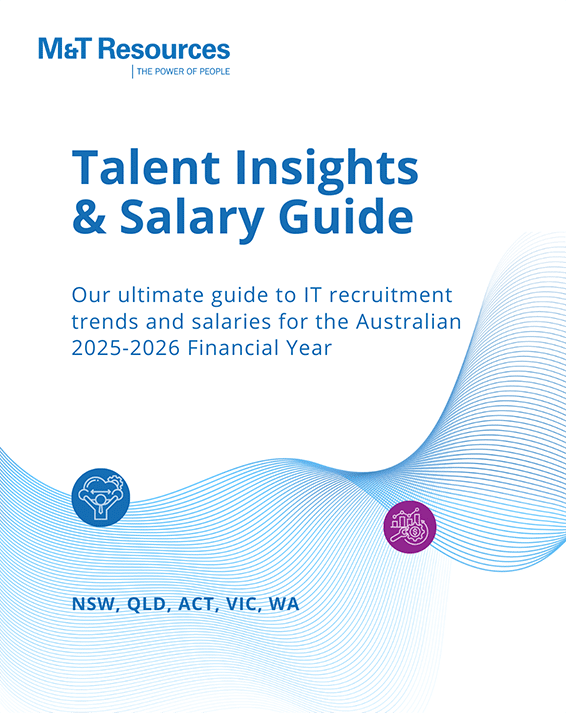 M&T Resources
THE POWER OF PEOPLE

Talent Insights & Salary Guide

Our ultimate guide to IT recruitment trends and salaries for the Australian 2025-2026 Financial Year

NSW, QLD, ACT, VIC, WA